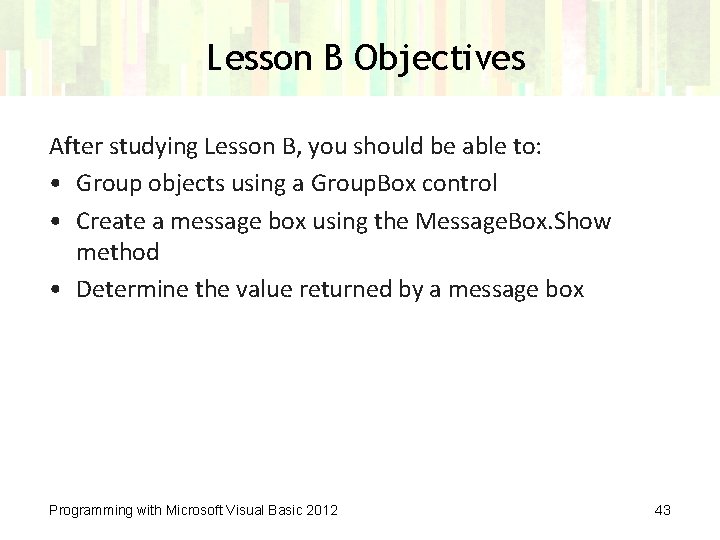 Lesson B Objectives

After studying Lesson B, you should be able to:

• Group objects using a GroupBox control
• Create a message box using the MessageBox.Show method
• Determine the value returned by a message box

Programming with Microsoft Visual Basic 2012

43